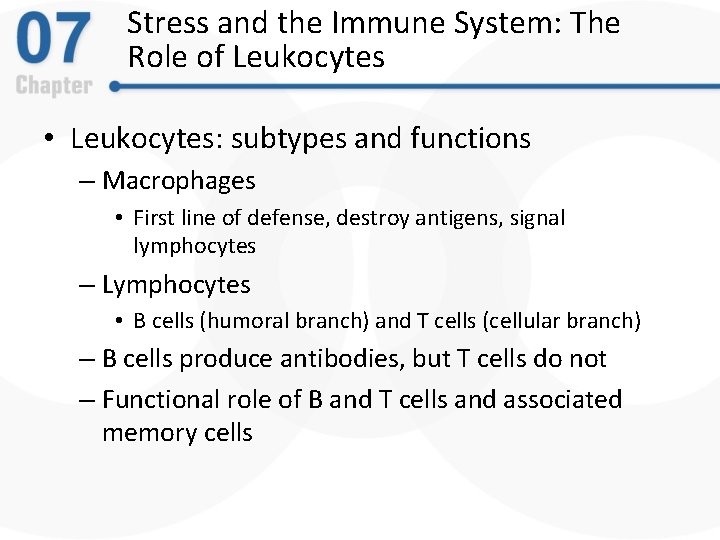 07
Chapter

Stress and the Immune System: The Role of Leukocytes

• Leukocytes: subtypes and functions
– Macrophages
• First line of defense, destroy antigens, signal lymphocytes
– Lymphocytes
• B cells (humoral branch) and T cells (cellular branch)
– B cells produce antibodies, but T cells do not
– Functional role of B and T cells and associated memory cells